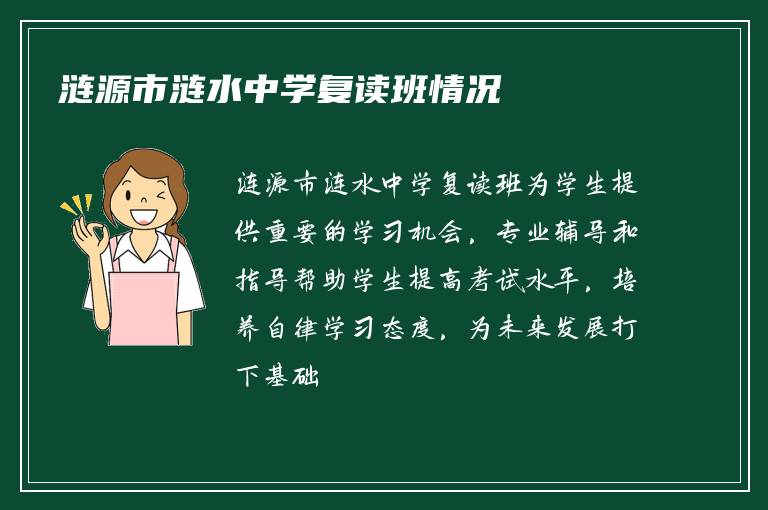 涟源市涟水中学复读班情况

涟源市涟水中学复读班为学生提供重要的学习机会，专业辅导和指导帮助学生提高考试水平，培养自律学习态度，为未来发展打下基础